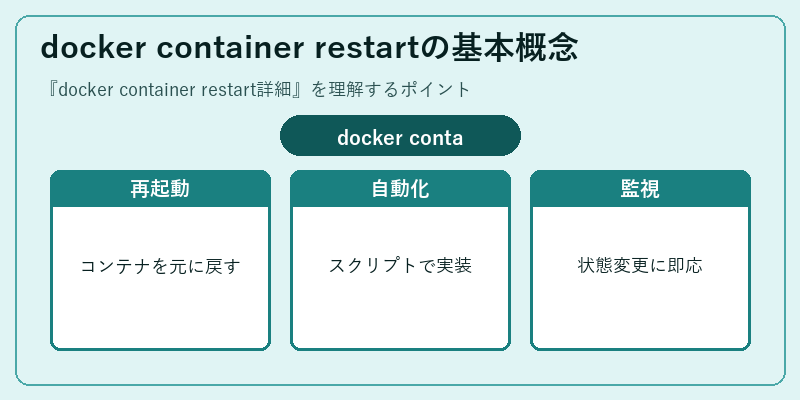 docker container restartの基本概念

『docker container restart詳細』を理解するポイント

docker conta

再起動

コンテナを元に戻す

自動化

スクリプトで実装

監視

状態変更に即応